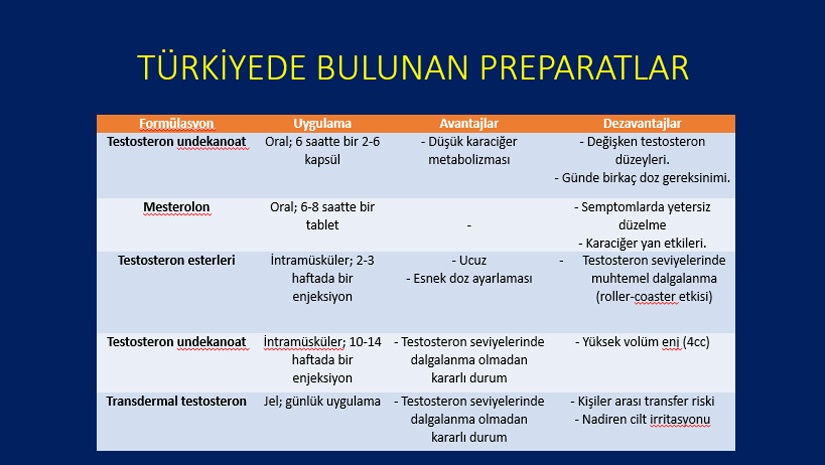 TÜRKİYEDE BULUNAN PREPARATLAR

| Formülasyon | Uygulama | Avantajlar | Dezavantajlar |
|---|---|---|---|
| Testosteron undekanoat | Oral; 6 saatte bir 2-6 kapsül | - Düşük karaciğer metabolizması | - Değişken testosteron düzeyleri. - Günde birkaç doz gereksinimi. |
| Mesterolon | Oral; 6-8 saatte bir tablet | - | - Semptomlarda yetersiz düzelme - Karaciğer yan etkileri. |
| Testosteron esterleri | İntramüsküler; 2-3 haftada bir enjeksiyon | - Ucuz - Esnek doz ayarlaması | - Testosteron seviyelerinde muhtemel dalgalanma (roller-coaster etkisi) |
| Testosteron undekanoat | İntramüsküler; 10-14 haftada bir enjeksiyon | - Testosteron seviyelerinde dalgalanma olmadan kararlı durum | - Yüksek volüm enj (4cc) |
| Transdermal testosteron | Jel; günlük uygulama | - Testosteron seviyelerinde dalgalanma olmadan kararlı durum | - Kişiler arası transfer riski - Nadiren cilt irritasyonu |